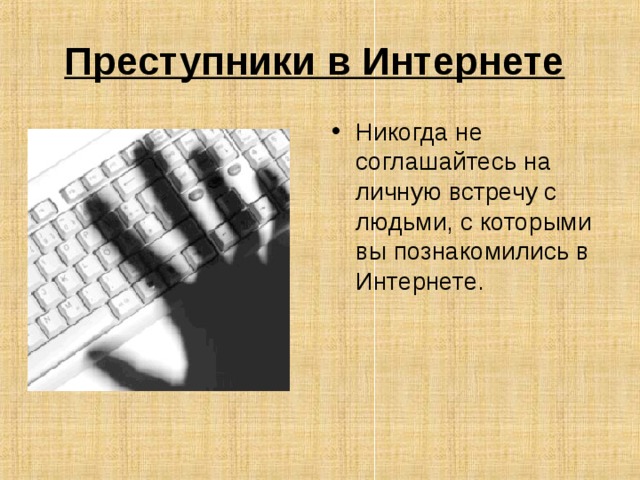 Преступники в Интернете

• Никогда не соглашайтесь на личную встречу с людьми, с которыми вы познакомились в Интернете.